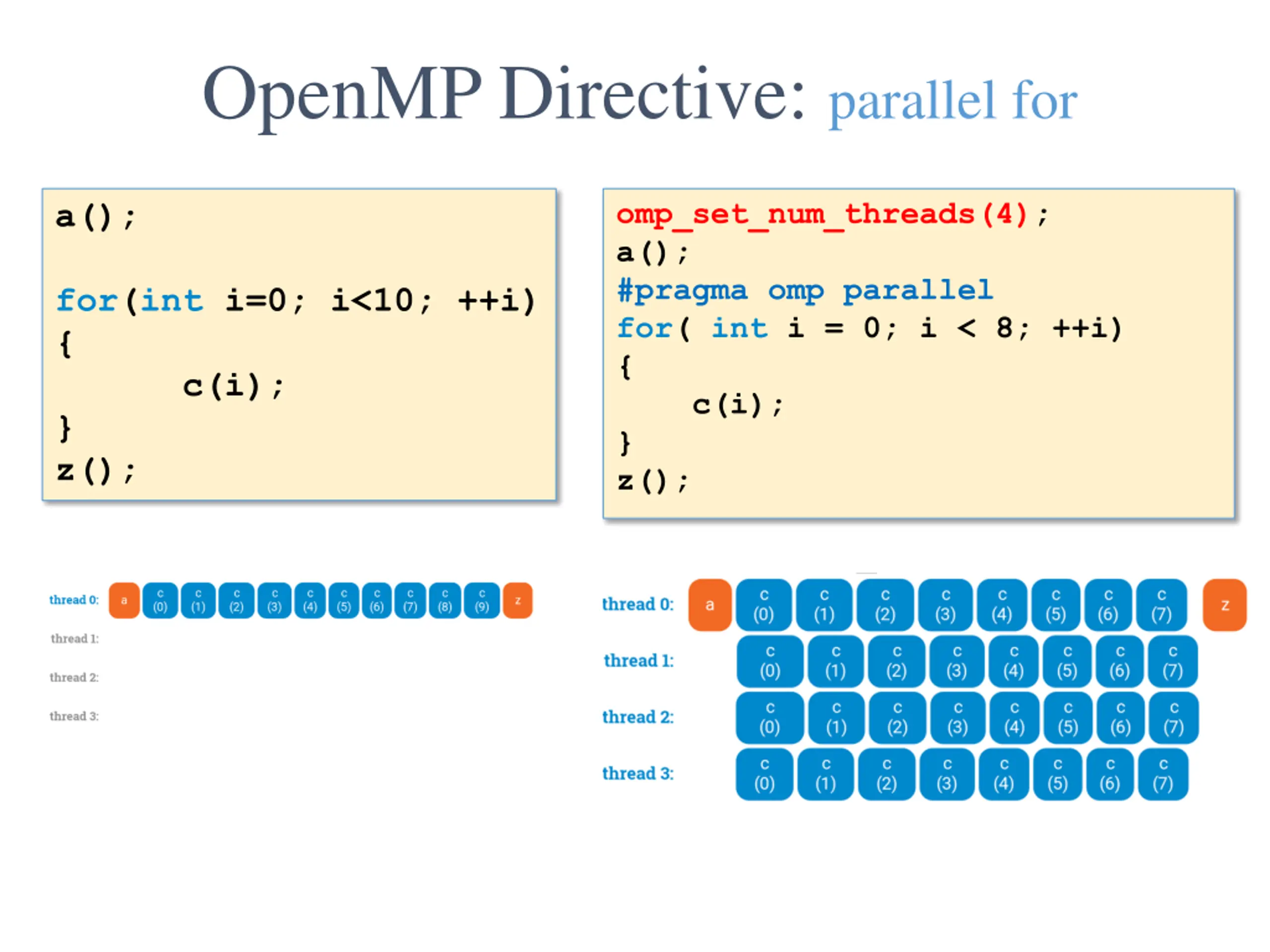 OpenMP Directive: parallel for

a();

for(int i=0; i<10; ++i)
{
c(i);
}
z();

omp_set_num_threads(4);
a();
#pragma omp parallel
for( int i = 0; i < 8; ++i)
{
c(i);
}
z();

thread 0: a c (0) c (1) c (2) c (3) c (4) c (5) c (6) c (7) c (8) c (9) z
thread 1:
thread 2:
thread 3:

thread 0: a c (0) c (1) c (2) c (3) c (4) c (5) c (6) c (7) z
thread 1: c (0) c (1) c (2) c (3) c (4) c (5) c (6) c (7)
thread 2: c (0) c (1) c (2) c (3) c (4) c (5) c (6) c (7)
thread 3: c (0) c (1) c (2) c (3) c (4) c (5) c (6) c (7)